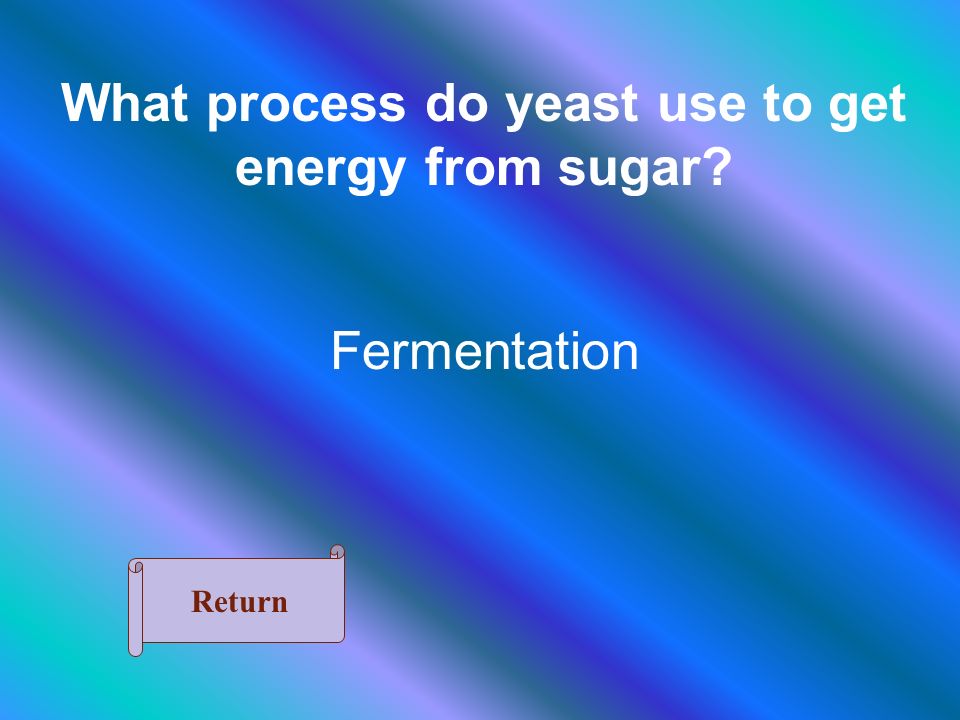 What process do yeast use to get energy from sugar?

Fermentation

Return